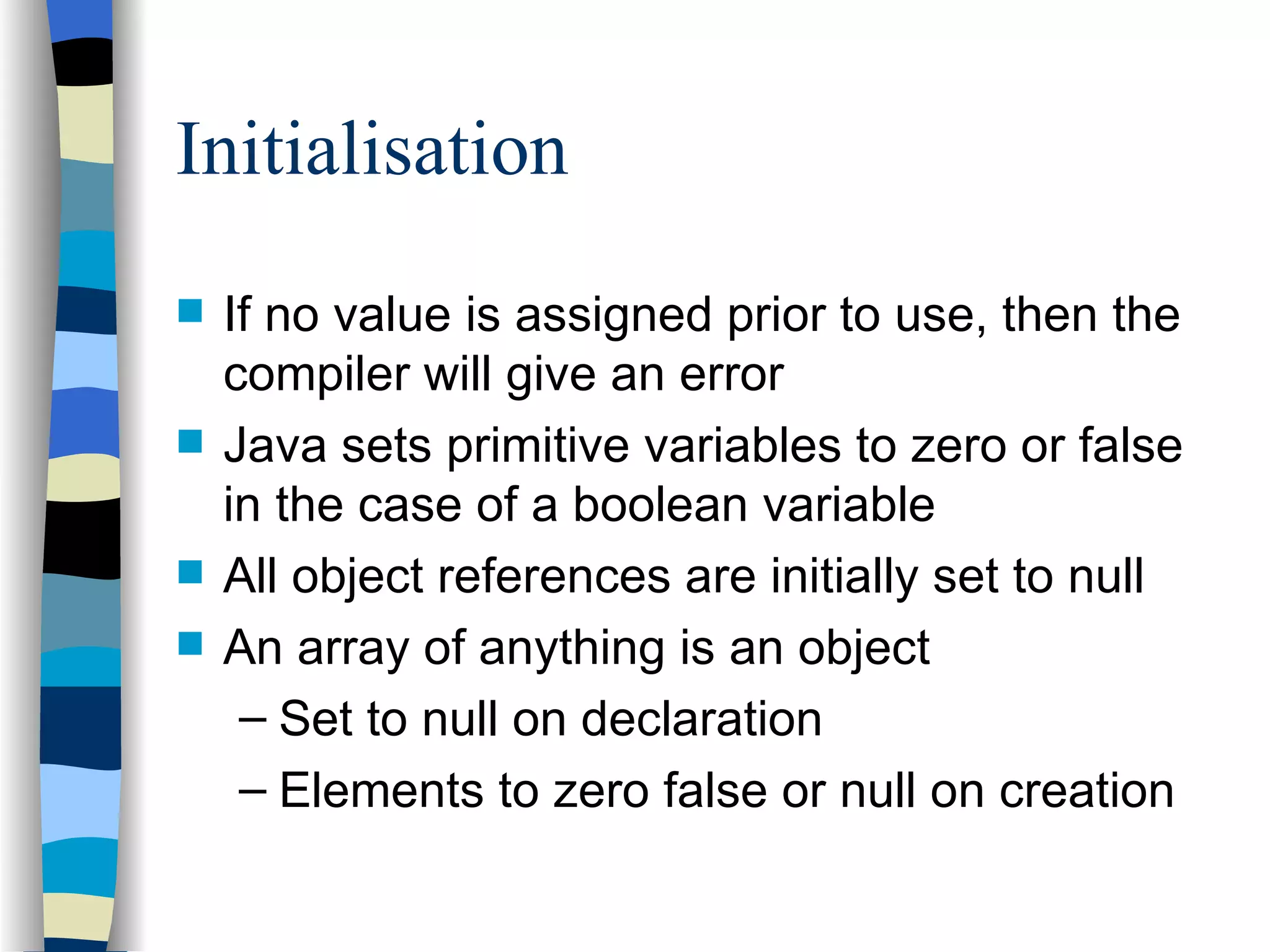 Initialisation

- If no value is assigned prior to use, then the compiler will give an error
- Java sets primitive variables to zero or false in the case of a boolean variable
- All object references are initially set to null
- An array of anything is an object
  – Set to null on declaration
  – Elements to zero false or null on creation